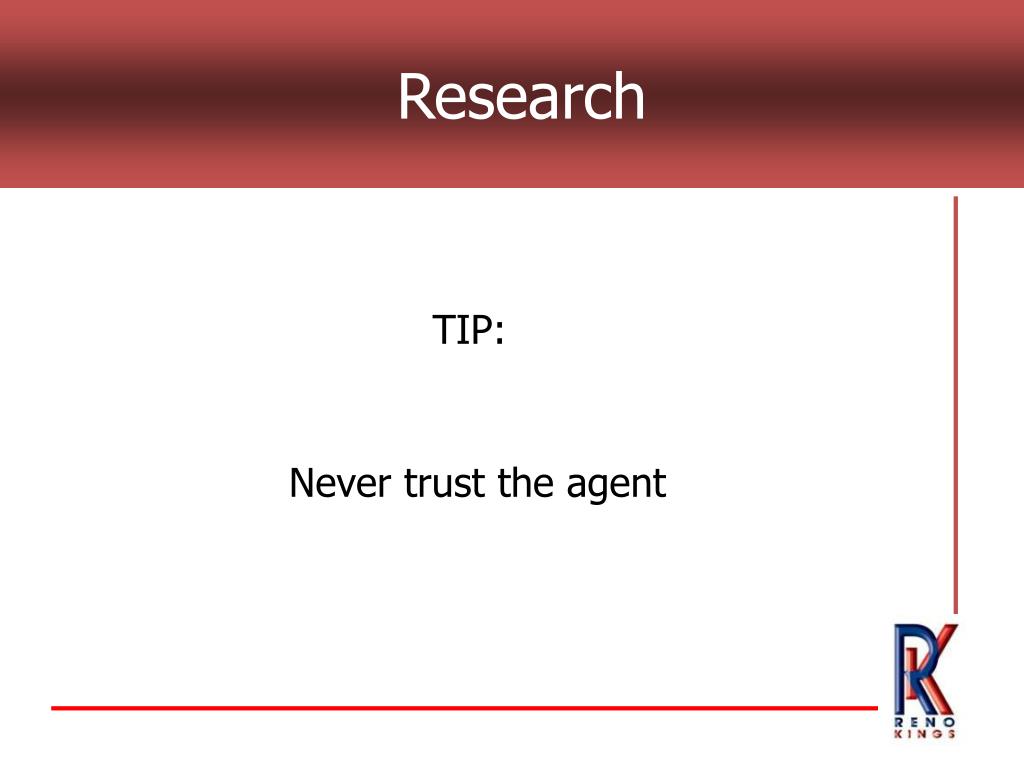 Research

TIP:

Never trust the agent

RK
RENO
KINGS